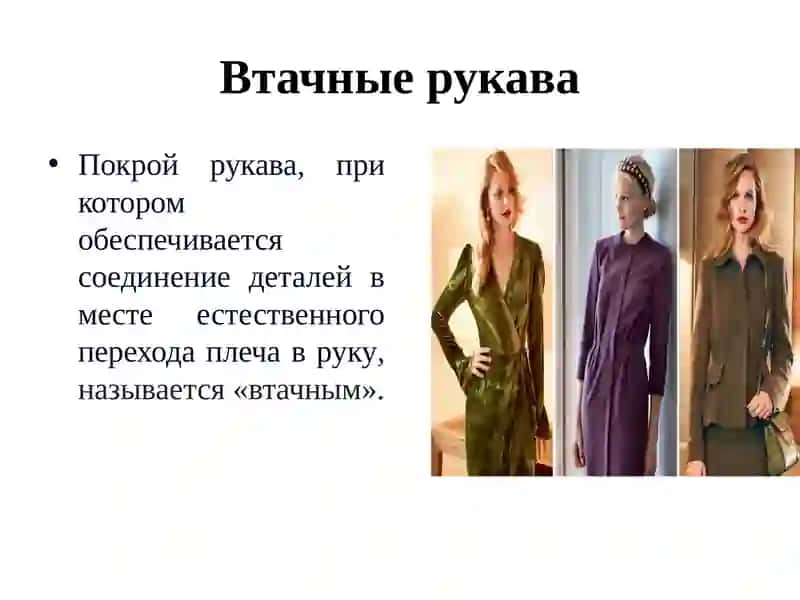 Втачные рукава

• Покрой рукава, при котором обеспечивается соединение деталей в месте естественного перехода плеча в руку, называется «втачным».